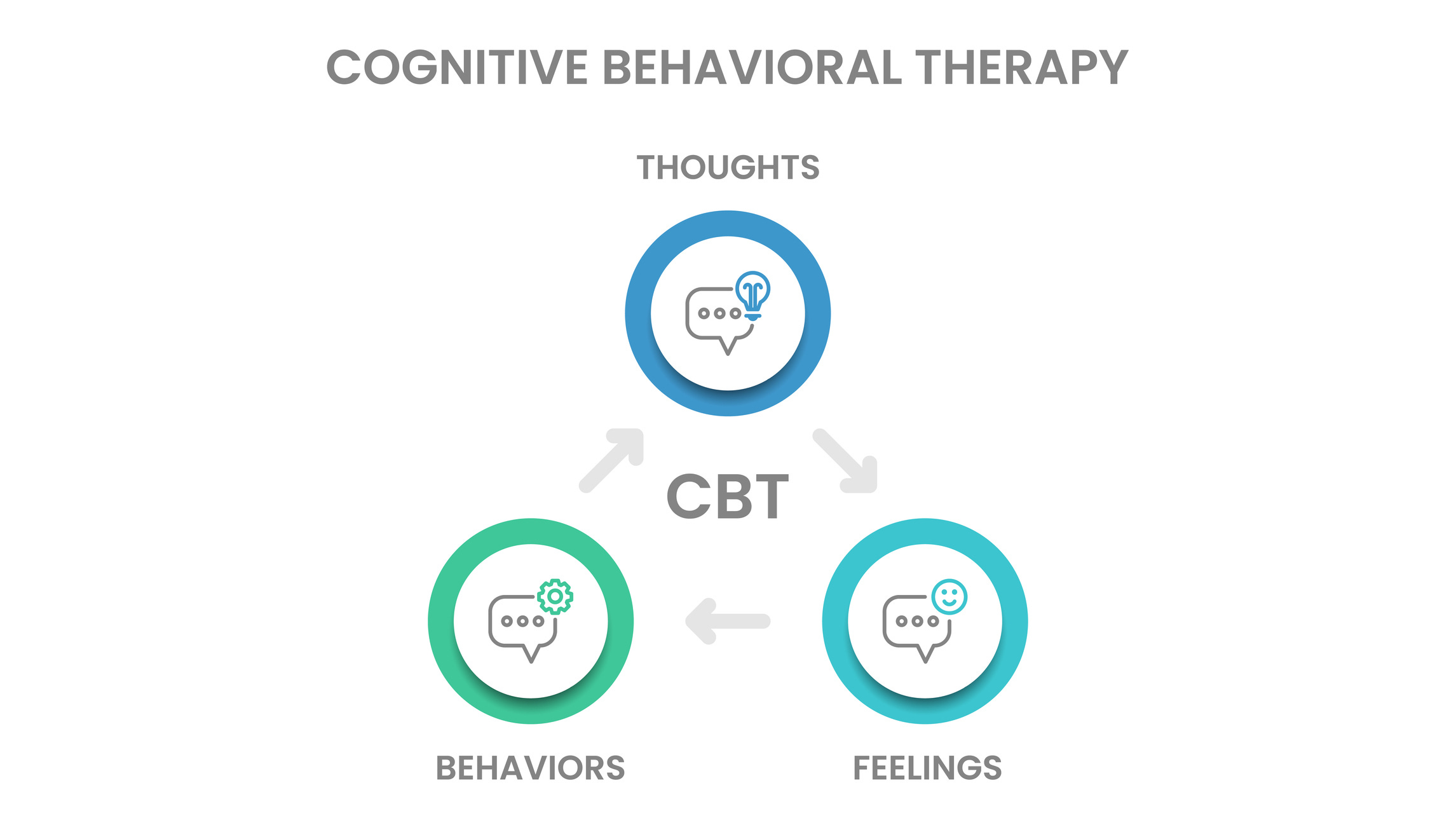 COGNITIVE BEHAVIORAL THERAPY

THOUGHTS

CBT

BEHAVIORS

FEELINGS